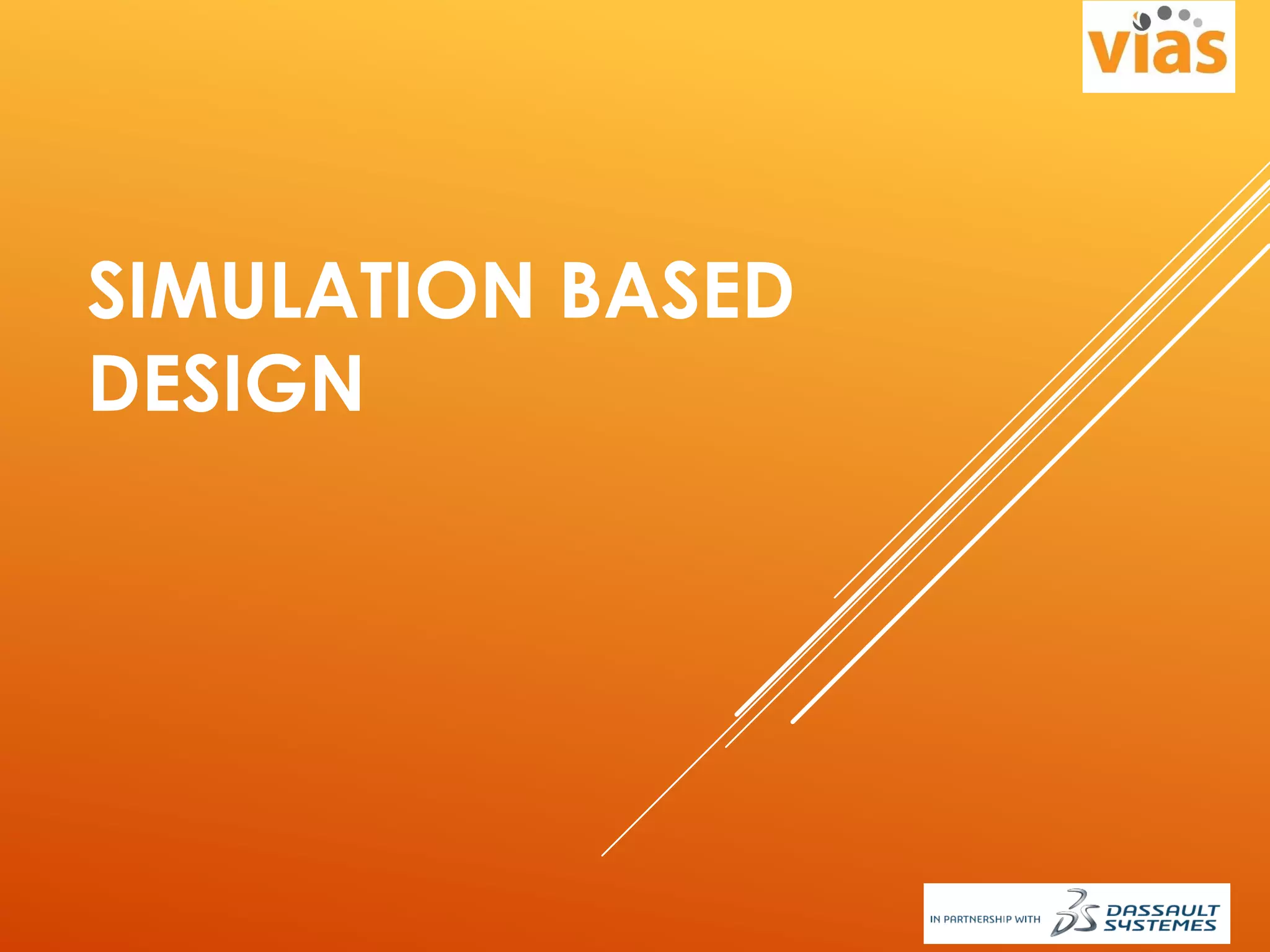 vias

SIMULATION BASED DESIGN

IN PARTNERSHIP WITH DASSAULT SYSTEMES